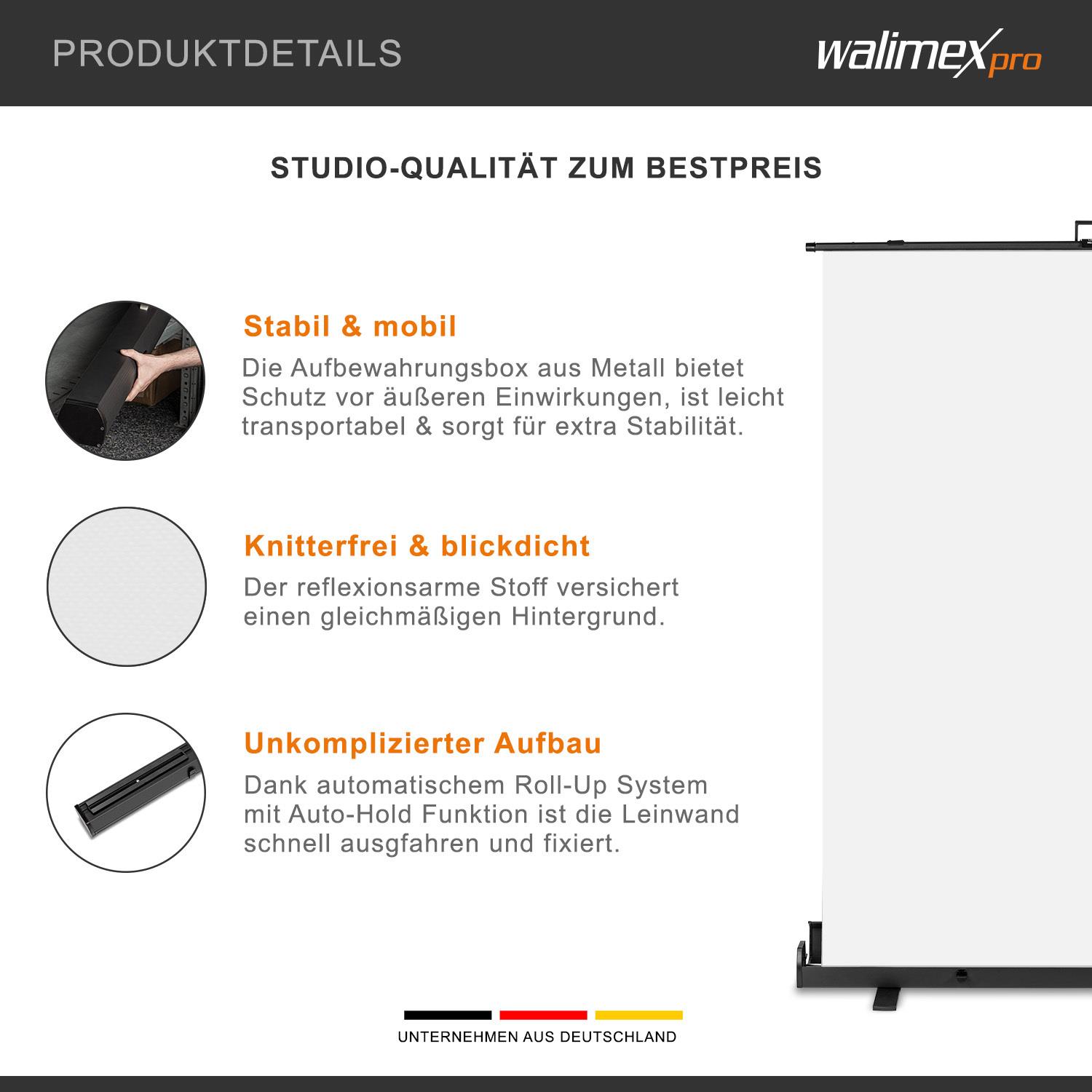 PRODUKTDETAILS

walimex pro

STUDIO-QUALITÄT ZUM BESTPREIS

Stabil & mobil

Die Aufbewahrungsbox aus Metall bietet Schutz vor äußeren Einwirkungen, ist leicht transportabel & sorgt für extra Stabilität.

Knitterfrei & blickdicht

Der reflexionsarme Stoff versichert einen gleichmäßigen Hintergrund.

Unkomplizierter Aufbau

Dank automatischem Roll-Up System mit Auto-Hold Funktion ist die Leinwand schnell ausgfahren und fixiert.

UNTERNEHMEN AUS DEUTSCHLAND